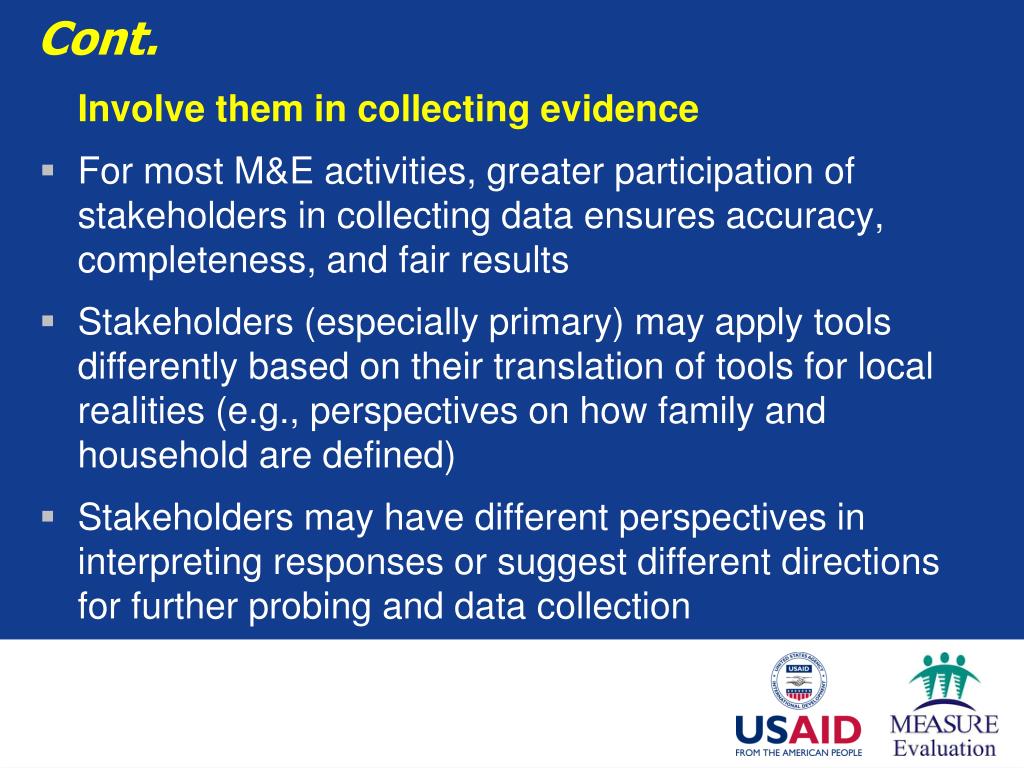 Cont.

Involve them in collecting evidence

▪ For most M&E activities, greater participation of stakeholders in collecting data ensures accuracy, completeness, and fair results

▪ Stakeholders (especially primary) may apply tools differently based on their translation of tools for local realities (e.g., perspectives on how family and household are defined)

▪ Stakeholders may have different perspectives in interpreting responses or suggest different directions for further probing and data collection

UNITED STATES AGENCY INTERNATIONAL DEVELOPMENT
USAID
USAID
FROM THE AMERICAN PEOPLE

MEASURE
Evaluation